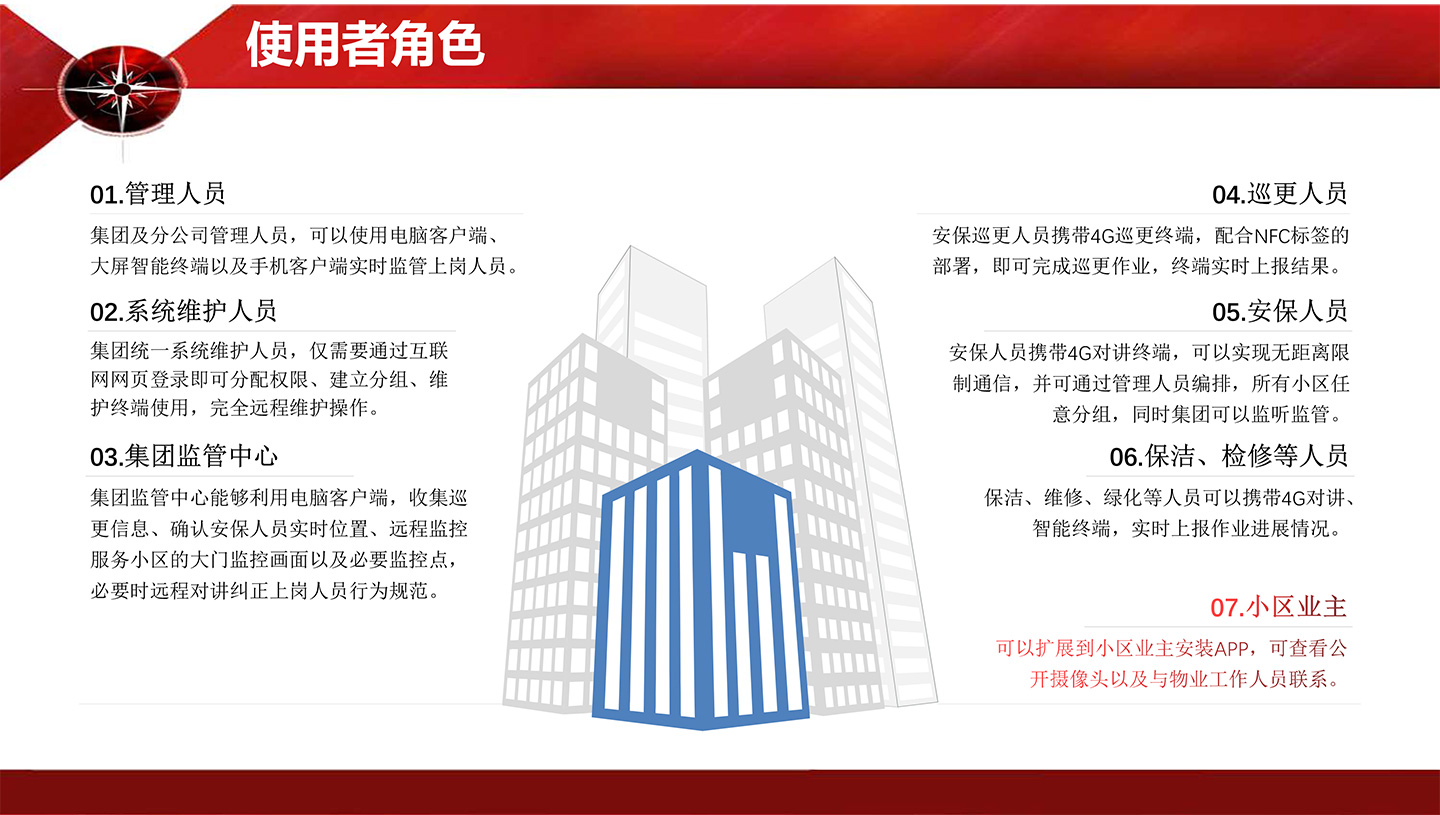 使用者角色

01.管理人员

集团及分公司管理人员，可以使用电脑客户端、大屏智能终端以及手机客户端实时监管上岗人员。

02.系统维护人员

集团统一系统维护人员，仅需要通过互联网网页登录即可分配权限、建立分组、维护终端使用，完全远程维护操作。

03.集团监管中心

集团监管中心能够利用电脑客户端，收集巡更信息、确认安保人员实时位置、远程监控服务小区的大门监控画面以及必要监控点，必要时远程对讲纠正上岗人员行为规范。

04.巡更人员

安保巡更人员携带4G巡更终端，配合NFC标签的部署，即可完成巡更作业，终端实时上报结果。

05.安保人员

安保人员携带4G对讲终端，可以实现无距离限制通信，并可通过管理人员编排，所有小区任意分组，同时集团可以监听监管。

06.保洁、检修等人员

保洁、维修、绿化等人员可以携带4G对讲、智能终端，实时上报作业进展情况。

07.小区业主

可以扩展到小区业主安装APP，可查看公开摄像头以及与物业工作人员联系。